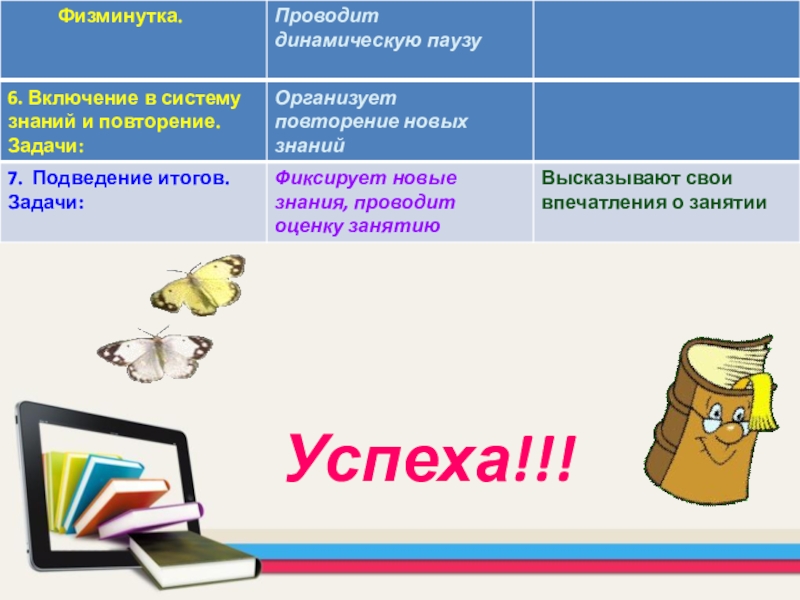 | Физминутка. | Проводит динамическую паузу | |
|---|---|---|
| 6. Включение в систему знаний и повторение. Задачи: | Организует повторение новых знаний | |
| 7. Подведение итогов. Задачи: | Фиксирует новые знания, проводит оценку занятию | Высказывают свои впечатления о занятии |

Успеха!!!